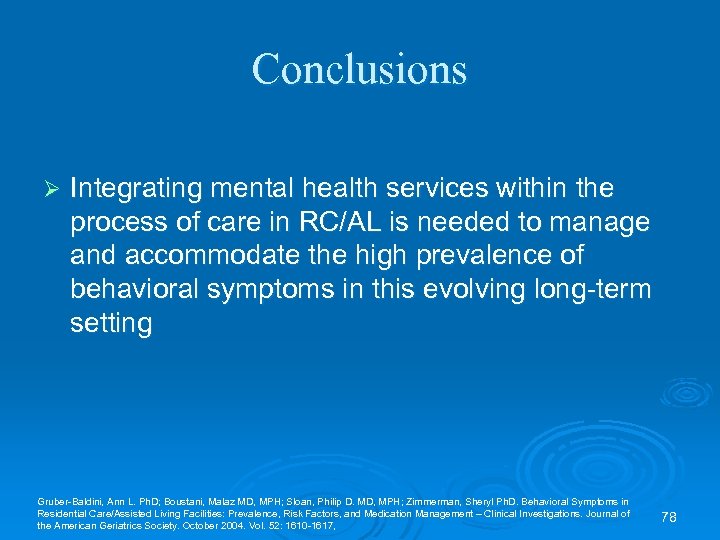 Conclusions

➢ Integrating mental health services within the process of care in RC/AL is needed to manage and accommodate the high prevalence of behavioral symptoms in this evolving long-term setting

Gruber-Baldini, Ann L. PhD; Boustani, Malaz MD, MPH; Sloan, Philip D. MD, MPH; Zimmerman, Sheryl PhD. Behavioral Symptoms in Residential Care/Assisted Living Facilities: Prevalence, Risk Factors, and Medication Management – Clinical Investigations. Journal of the American Geriatrics Society. October 2004. Vol. 52: 1610-1617.

78